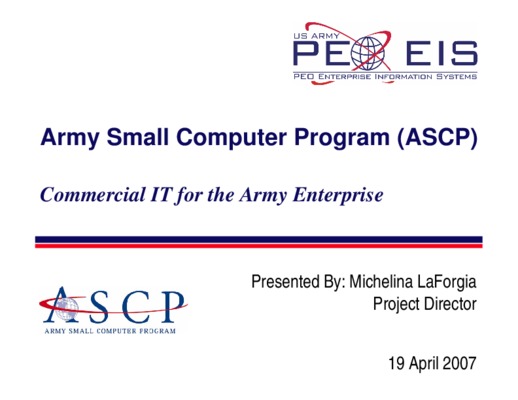 US ARMY
PEO EIS
PEO ENTERPRISE INFORMATION SYSTEMS

Army Small Computer Program (ASCP)

Commercial IT for the Army Enterprise

ASCP
ARMY SMALL COMPUTER PROGRAM

Presented By: Michelina LaForgia
Project Director

19 April 2007